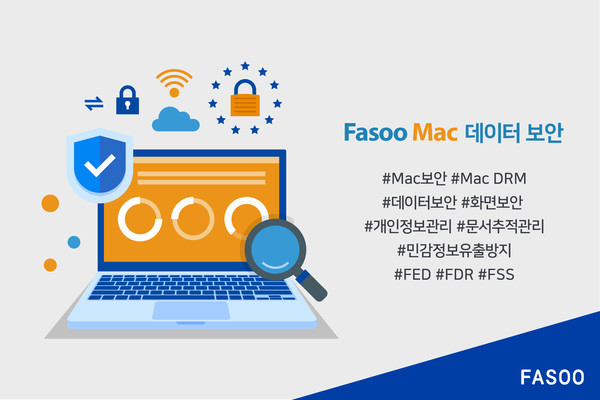 Fasoo Mac 데이터 보안

#Mac보안 #Mac DRM
#데이터보안 #화면보안
#개인정보관리 #문서추적관리
#민감정보유출방지
#FED #FDR #FSS

FASOO